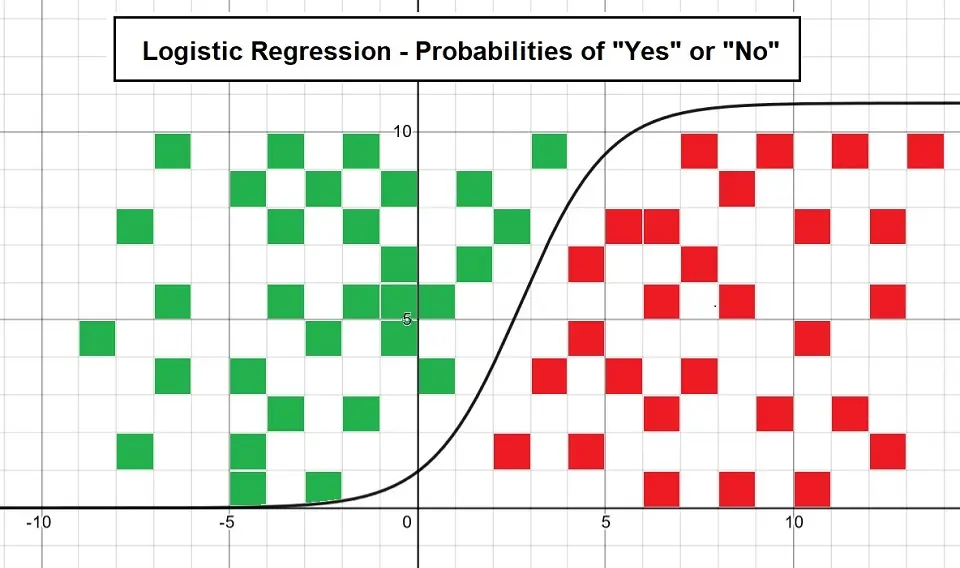 Logistic Regression - Probabilities of "Yes" or "No"

10
5
-10
-5
0
5
10